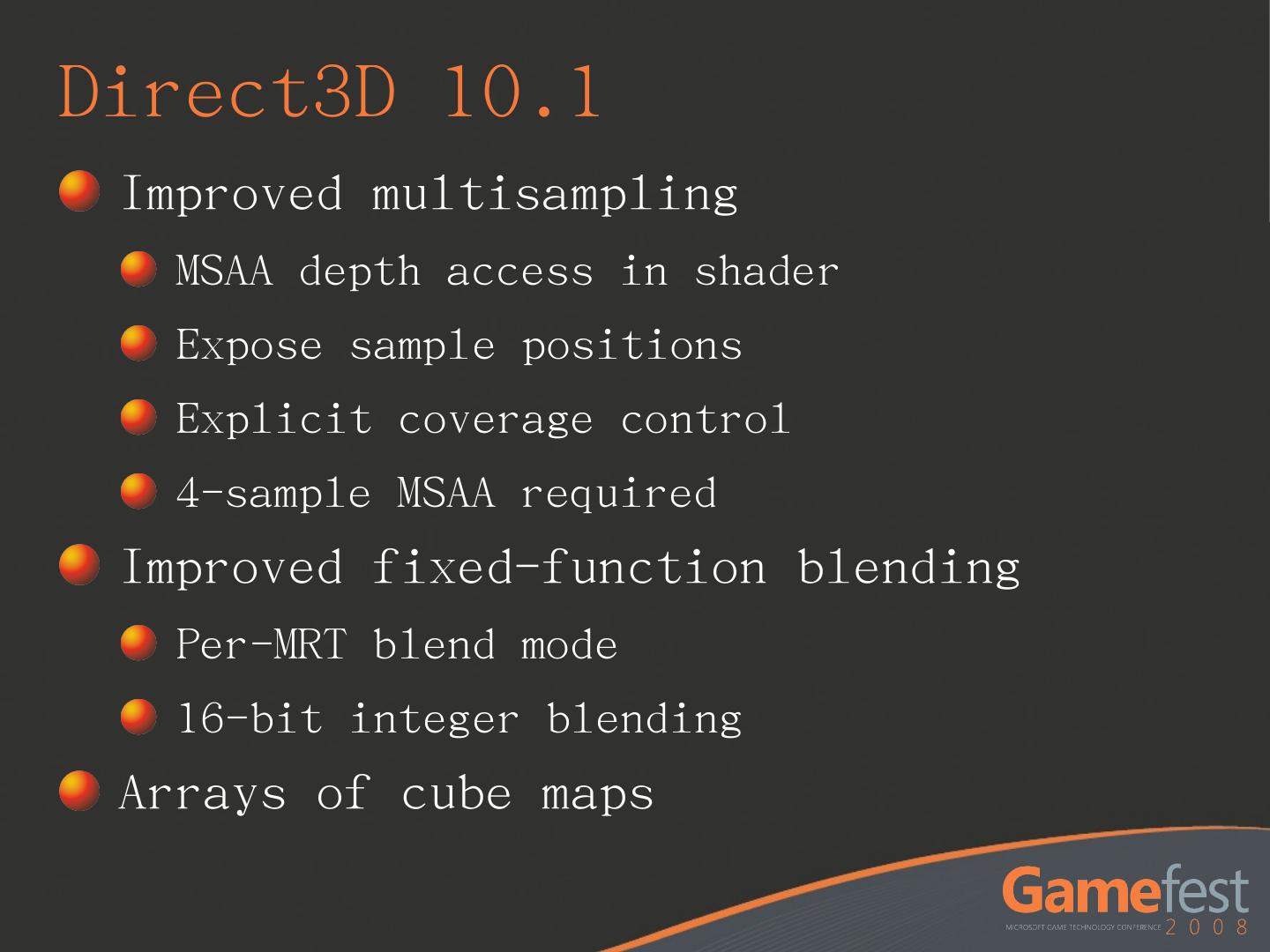 Direct3D 10.1

Improved multisampling

MSAA depth access in shader

Expose sample positions

Explicit coverage control

4-sample MSAA required

Improved fixed-function blending

Per-MRT blend mode

16-bit integer blending

Arrays of cube maps

Gamefest
MICROSOFT GAME TECHNOLOGY CONFERENCE 2008